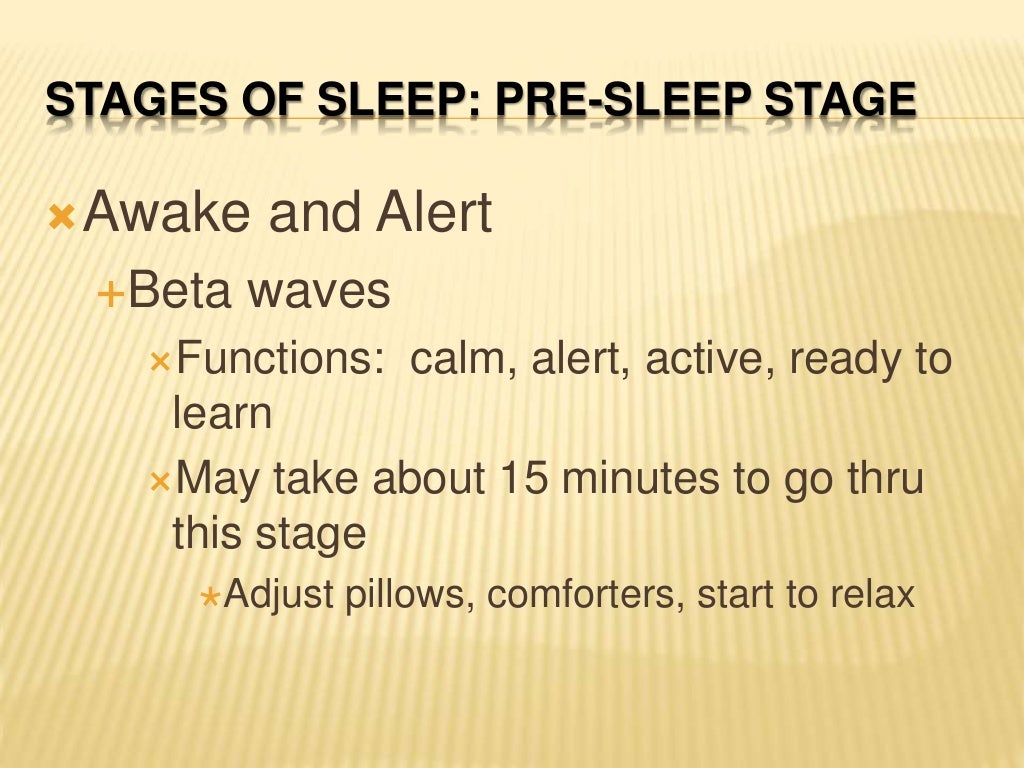 STAGES OF SLEEP: PRE-SLEEP STAGE

Awake and Alert

Beta waves

Functions: calm, alert, active, ready to learn

May take about 15 minutes to go thru this stage

Adjust pillows, comforters, start to relax